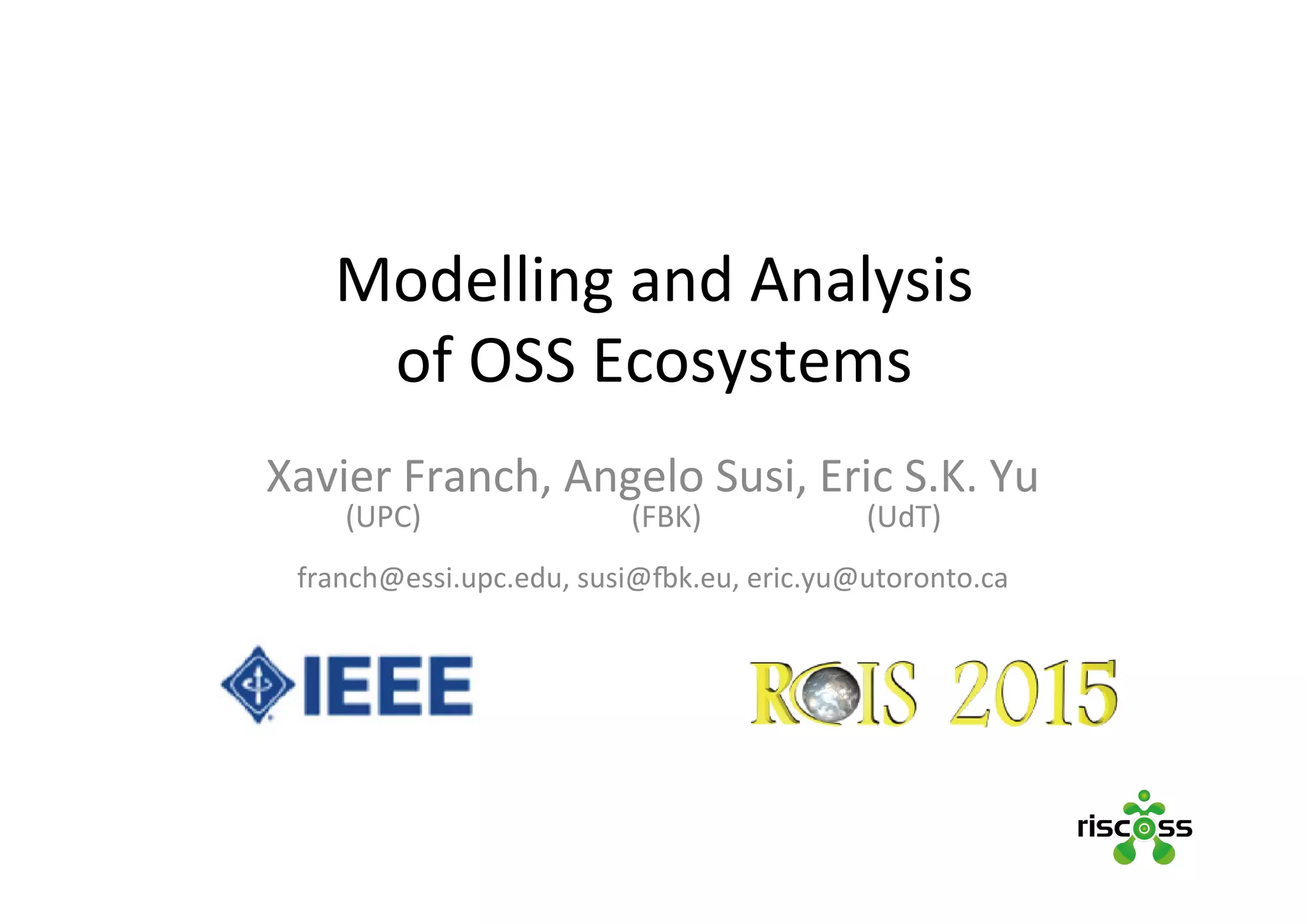 Modelling and Analysis of OSS Ecosystems

Xavier Franch, Angelo Susi, Eric S.K. Yu
(UPC) (FBK) (UdT)

franch@essi.upc.edu, susi@fbk.eu, eric.yu@utoronto.ca

IEEE

RCIS 2015

riscoss